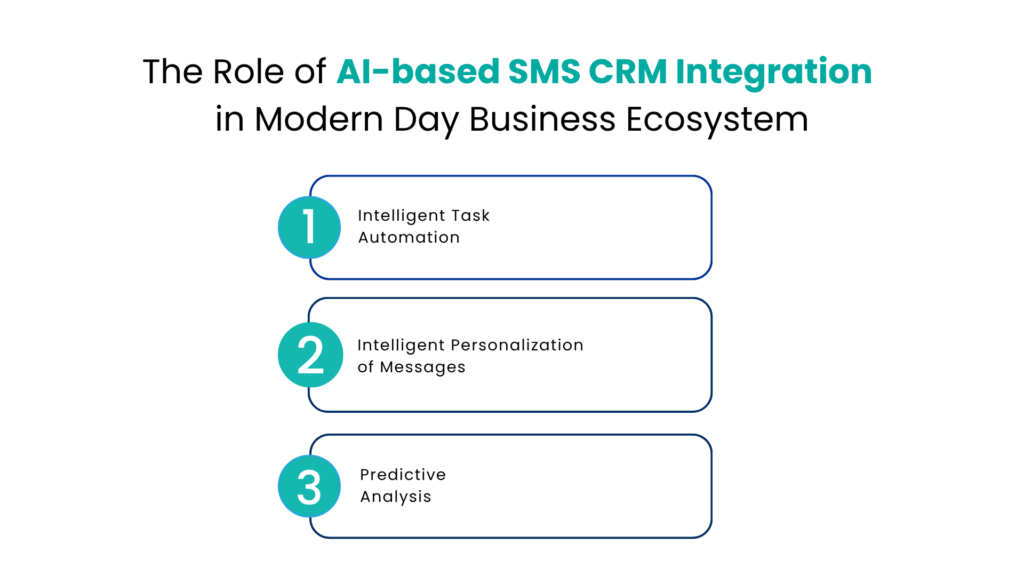 The Role of AI-based SMS CRM Integration in Modern Day Business Ecosystem

1 Intelligent Task Automation

2 Intelligent Personalization of Messages

3 Predictive Analysis